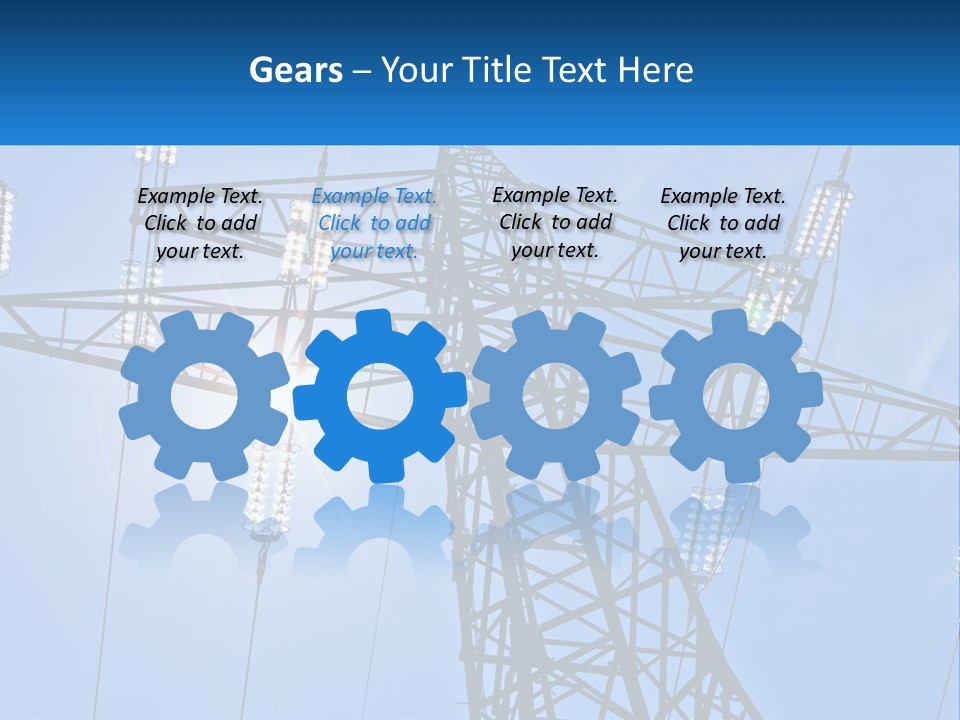 Gears – Your Title Text Here

Example Text. Click to add your text.

Example Text. Click to add your text.

Example Text. Click to add your text.

Example Text. Click to add your text.